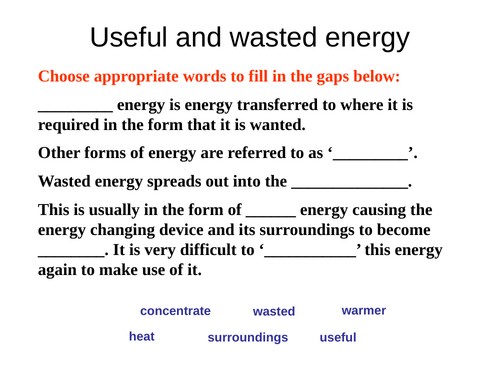 Useful and wasted energy

Choose appropriate words to fill in the gaps below:

_________ energy is energy transferred to where it is required in the form that it is wanted.

Other forms of energy are referred to as ‘_________’.

Wasted energy spreads out into the ______________.

This is usually in the form of ______ energy causing the energy changing device and its surroundings to become ________. It is very difficult to ‘___________’ this energy again to make use of it.

concentrate wasted warmer

heat surroundings useful